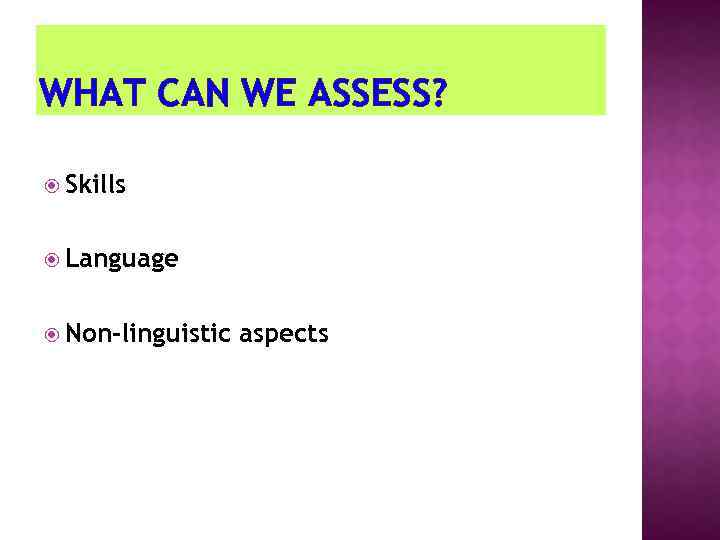 WHAT CAN WE ASSESS?

Skills

Language

Non-linguistic aspects